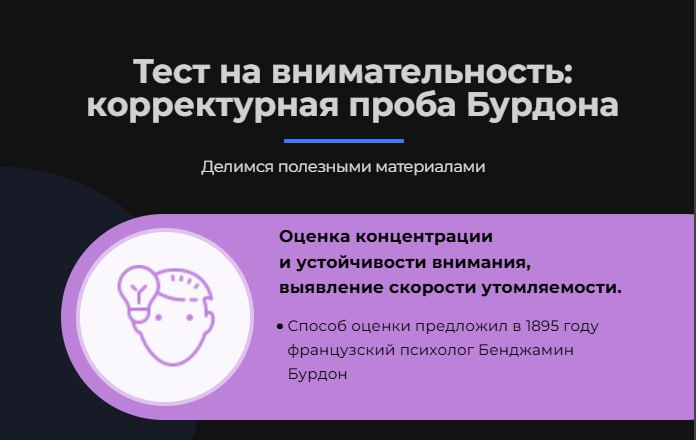 Тест на внимательность: корректурная проба Бурдона

Делимся полезными материалами

Оценка концентрации и устойчивости внимания, выявление скорости утомляемости.

• Способ оценки предложил в 1895 году французский психолог Бенджамин Бурдон